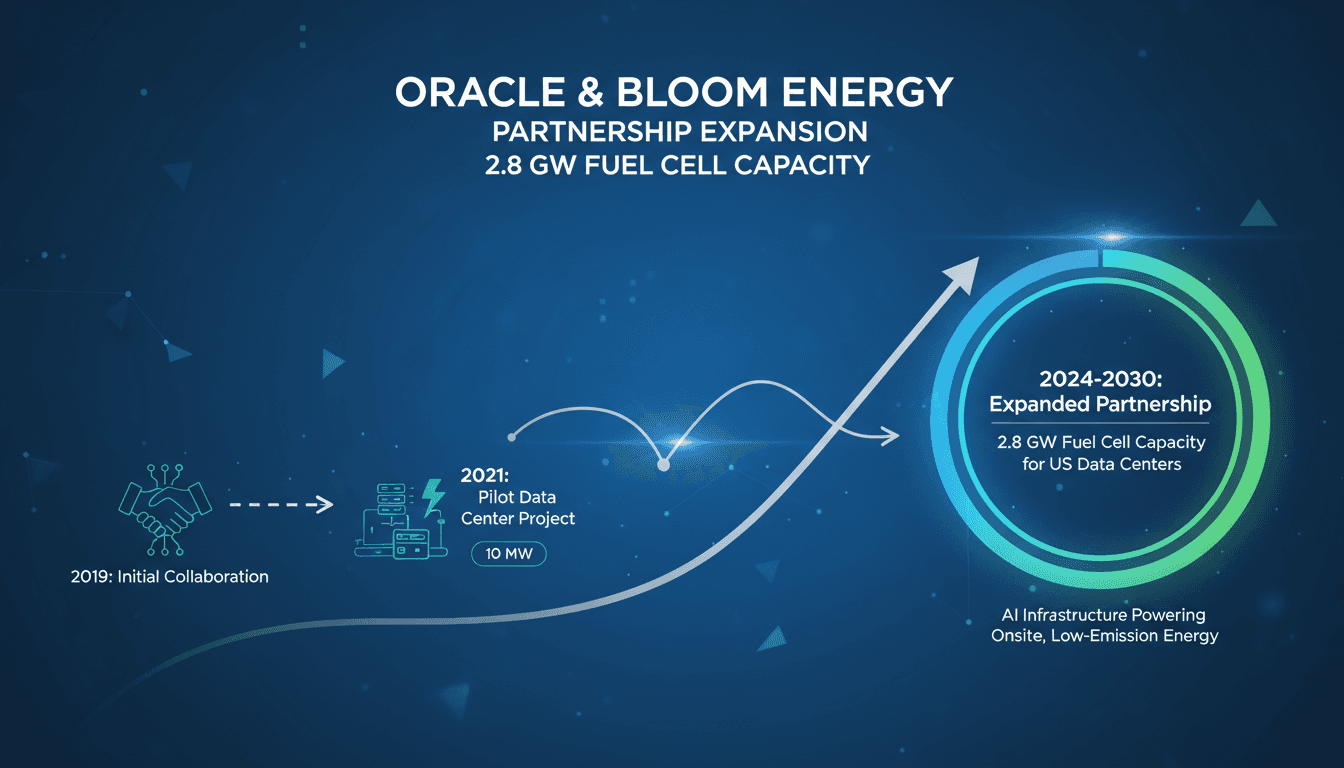 ORACLE & BLOOM ENERGY
PARTNERSHIP EXPANSION
2.8 GW FUEL CELL CAPACITY

2019: Initial Collaboration

2021:
Pilot Data Center Project
10 MW

2024-2030:
Expanded Partnership
2.8 GW Fuel Cell Capacity for US Data Centers

AI Infrastructure Powering Onsite, Low-Emission Energy